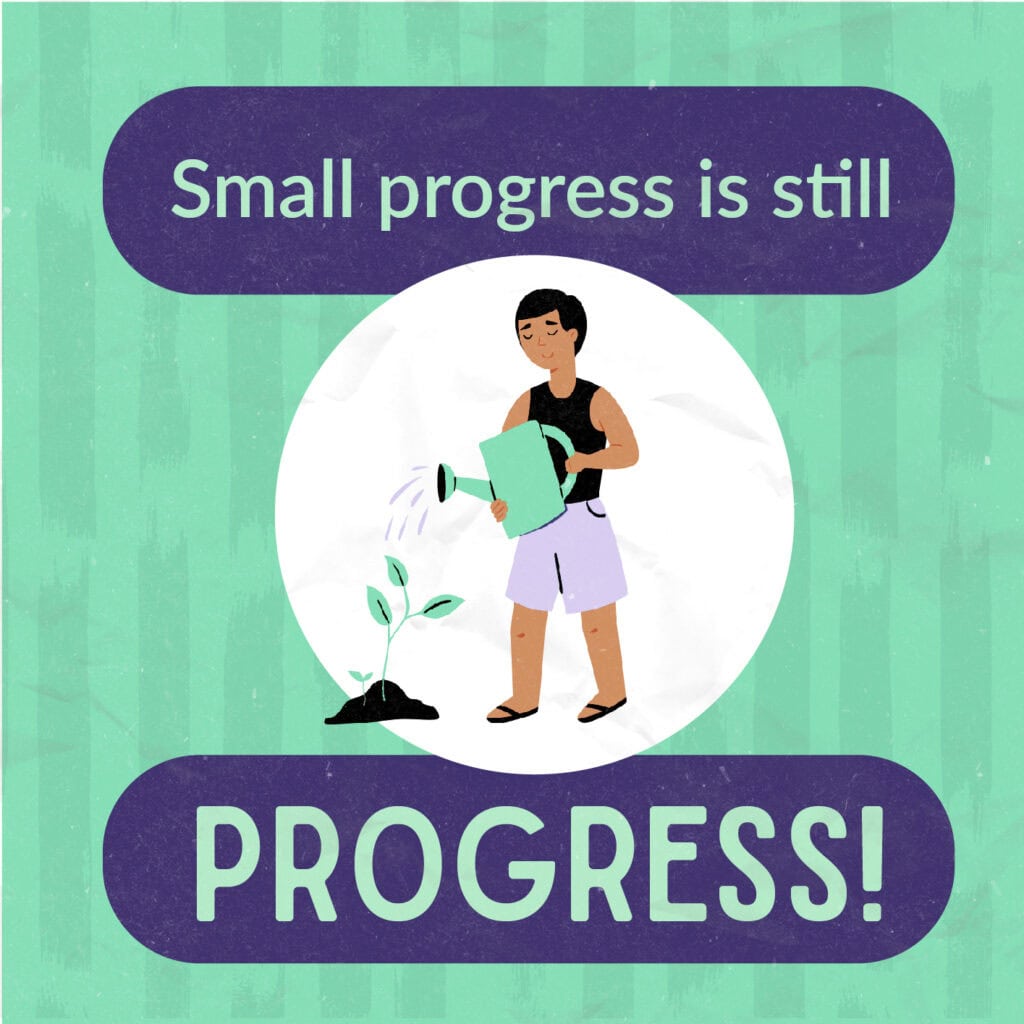 Small progress is still

PROGRESS!